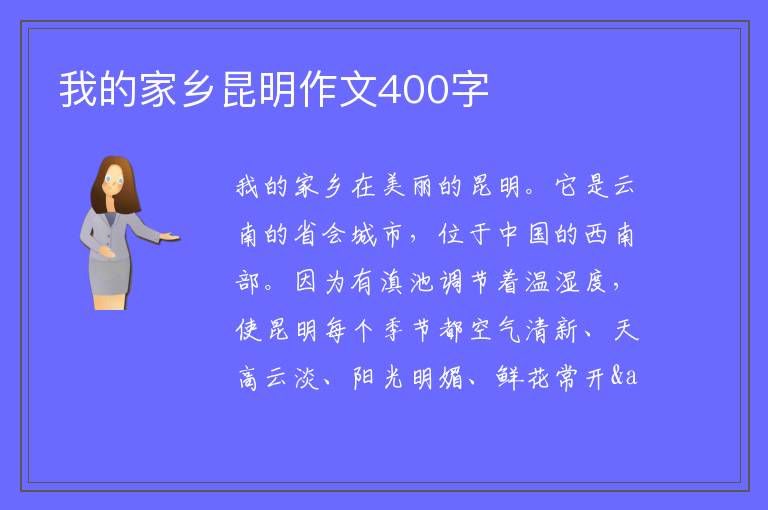 我的家乡昆明作文400字

我的家乡在美丽的昆明。它是云南的省会城市，位于中国的西南部。因为有滇池调节着温湿度，使昆明每个季节都空气清新、天高云淡、阳光明媚、鲜花常开&a